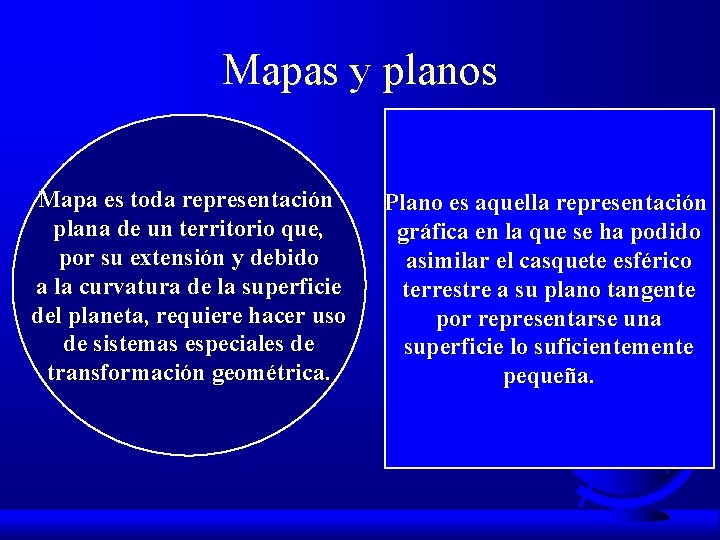 Mapas y planos

Mapa es toda representación plana de un territorio que, por su extensión y debido a la curvatura de la superficie del planeta, requiere hacer uso de sistemas especiales de transformación geométrica.

Plano es aquella representación gráfica en la que se ha podido asimilar el casquete esférico terrestre a su plano tangente por representarse una superficie lo suficientemente pequeña.